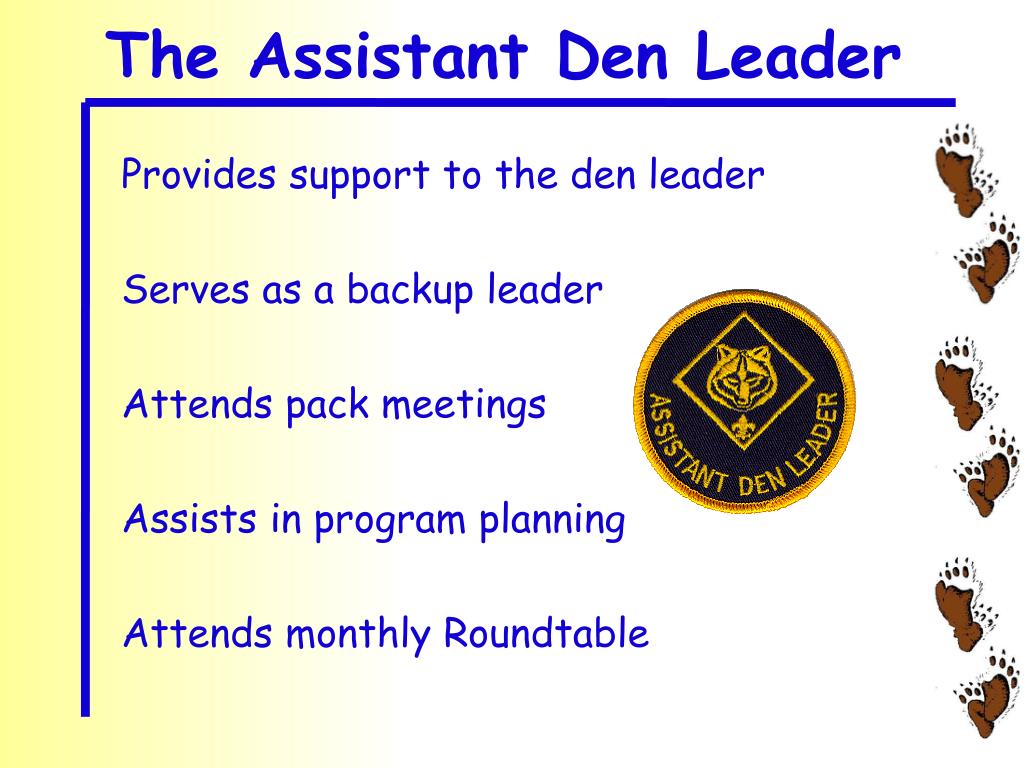 The Assistant Den Leader

Provides support to the den leader

Serves as a backup leader

Attends pack meetings

Assists in program planning

Attends monthly Roundtable

ASSISTANT DEN LEADER